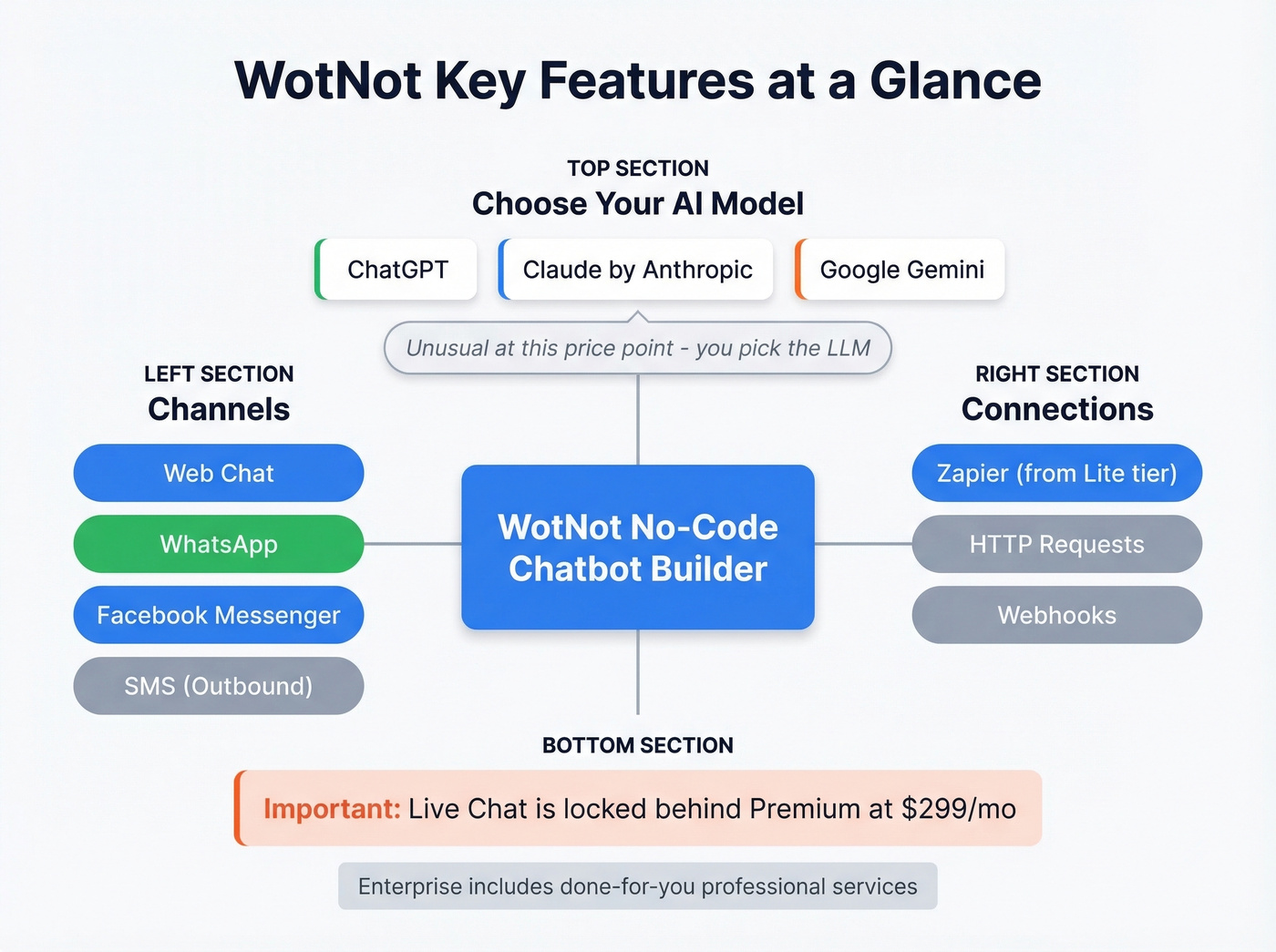 WotNot Key Features at a Glance

TOP SECTION
Choose Your AI Model

ChatGPT

Claude by Anthropic

Google Gemini

Unusual at this price point - you pick the LLM

LEFT SECTION
Channels

Web Chat

WhatsApp

Facebook Messenger

SMS (Outbound)

WotNot No-Code Chatbot Builder

RIGHT SECTION
Connections

Zapier (from Lite tier)

HTTP Requests

Webhooks

BOTTOM SECTION

Important: Live Chat is locked behind Premium at $299/mo

Enterprise includes done-for-you professional services